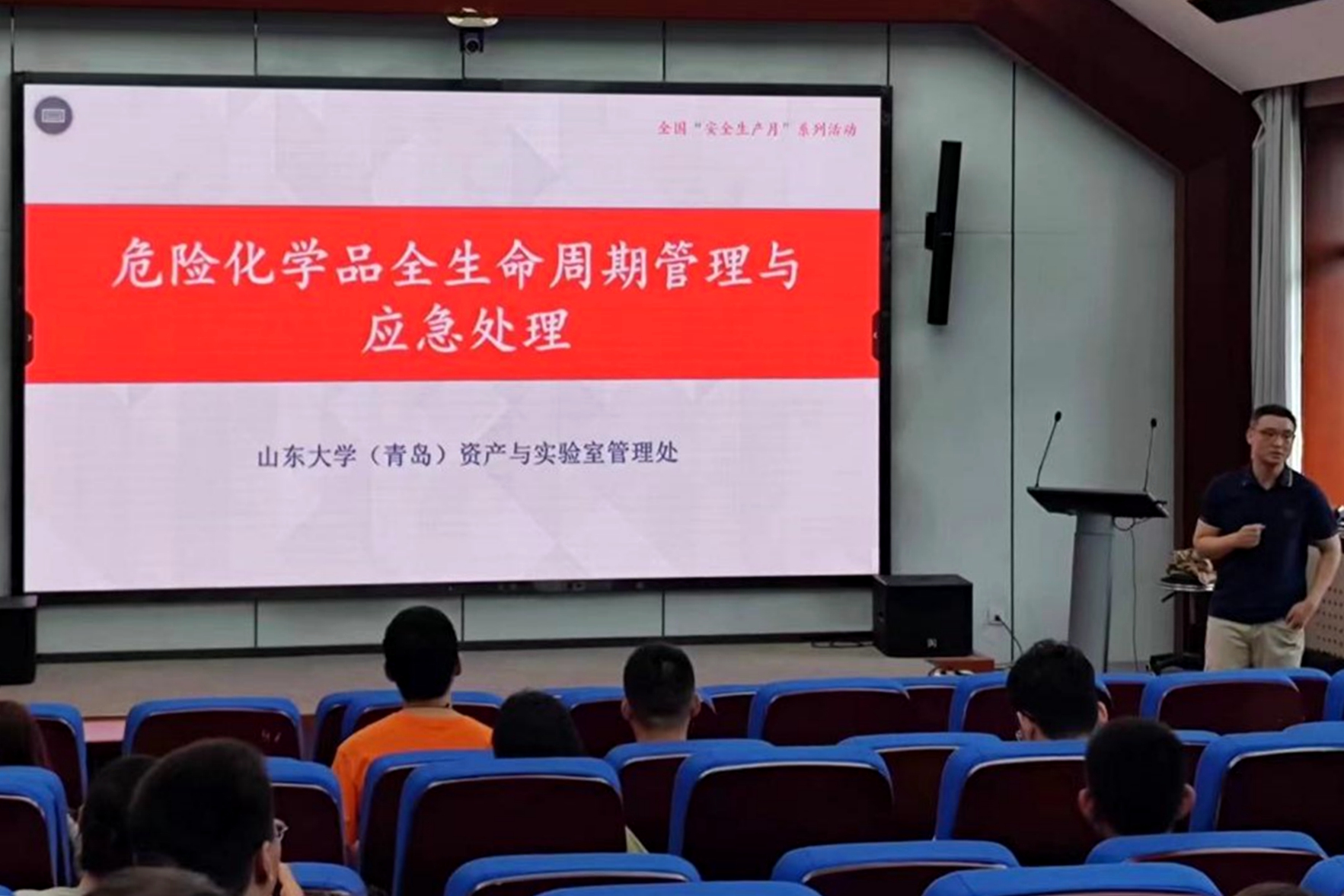 全国“安全生产月”系列活动

危险化学品全生命周期管理与应急处理

山东大学（青岛）资产与实验室管理处